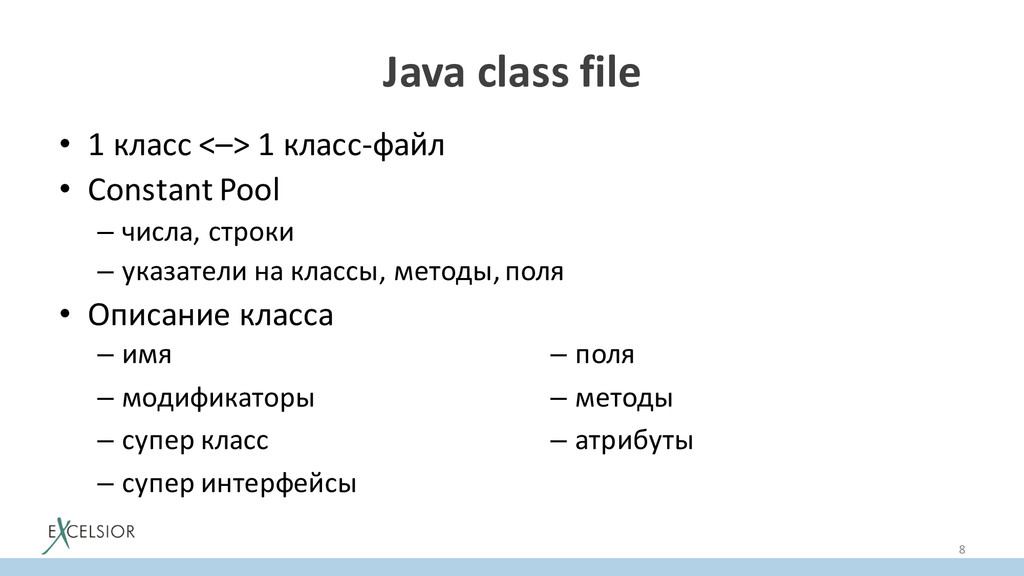 Java class file

• 1 класс <–> 1 класс-файл
• Constant Pool
– числа, строки
– указатели на классы, методы, поля
• Описание класса
– имя
– модификаторы
– супер класс
– супер интерфейсы

– поля
– методы
– атрибуты

EXCELSIOR

8